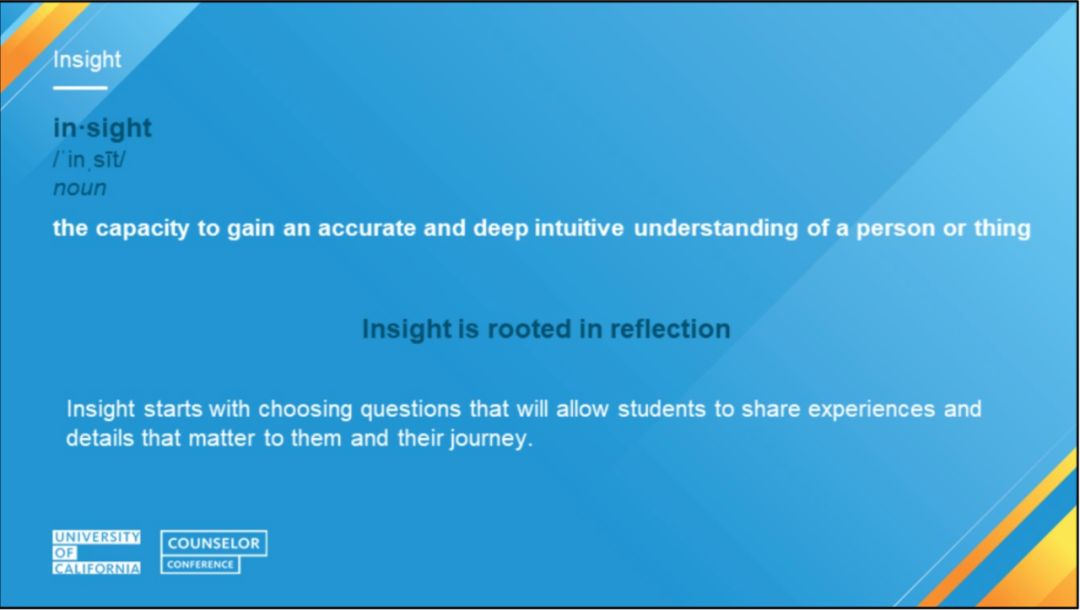 Insight

in·sight
/ˈinˌsīt/
noun

the capacity to gain an accurate and deep intuitive understanding of a person or thing

Insight is rooted in reflection

Insight starts with choosing questions that will allow students to share experiences and details that matter to them and their journey.

UNIVERSITY OF CALIFORNIA

COUNSELOR CONFERENCE